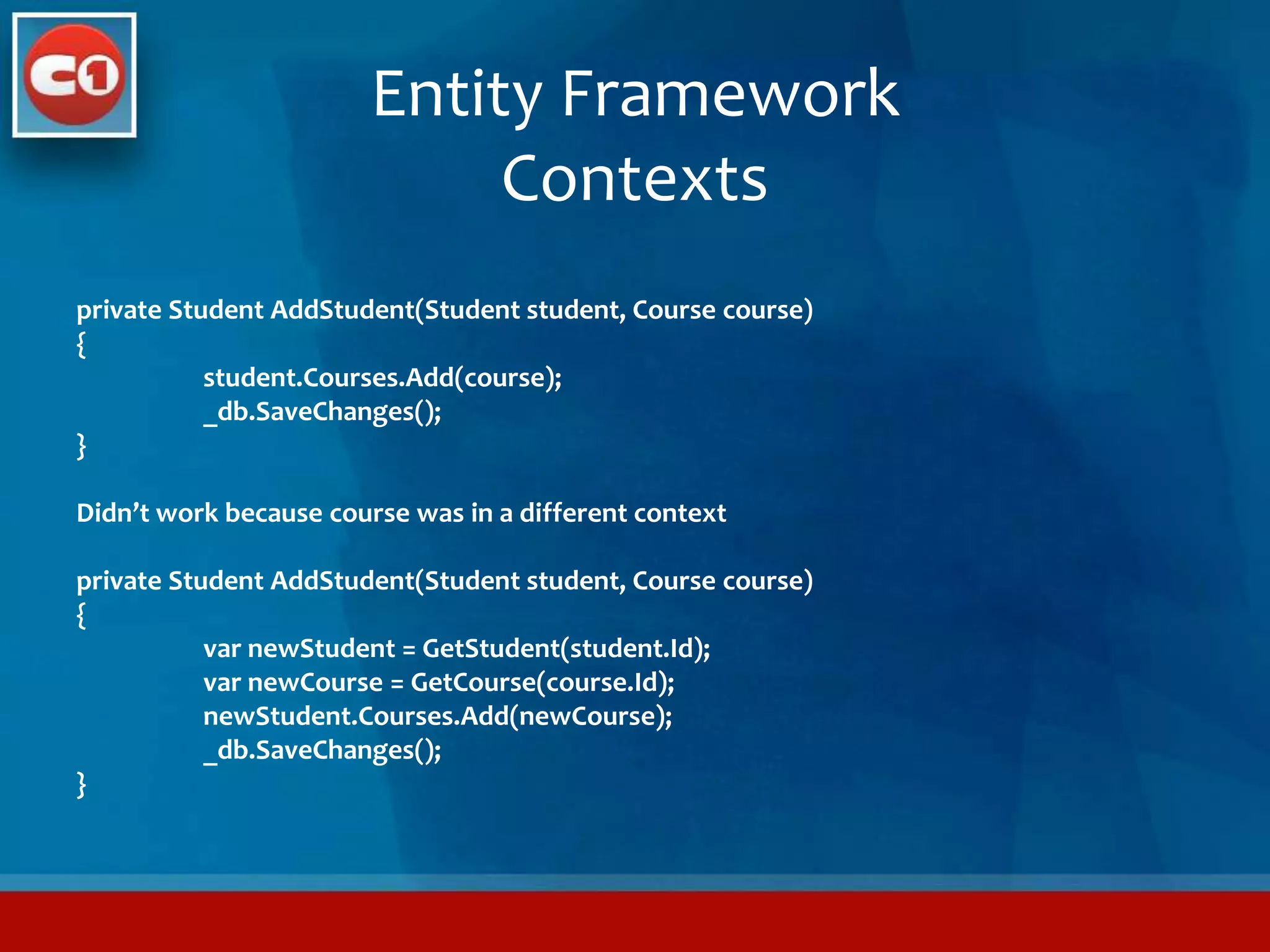 C1

Entity Framework Contexts

private Student AddStudent(Student student, Course course)
{
student.Courses.Add(course);
_db.SaveChanges();
}

Didn’t work because course was in a different context

private Student AddStudent(Student student, Course course)
{
var newStudent = GetStudent(student.Id);
var newCourse = GetCourse(course.Id);
newStudent.Courses.Add(newCourse);
_db.SaveChanges();
}